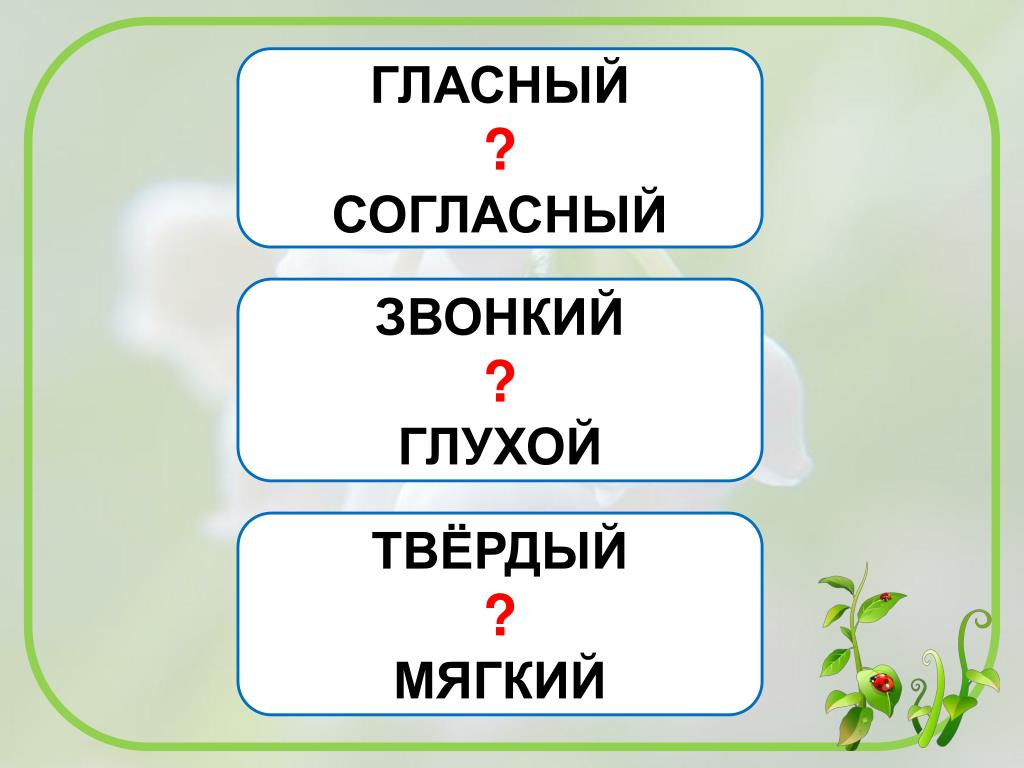 ГЛАСНЫЙ
?
СОГЛАСНЫЙ

ЗВОНКИЙ
?
ГЛУХОЙ

ТВЁРДЫЙ
?
МЯГКИЙ